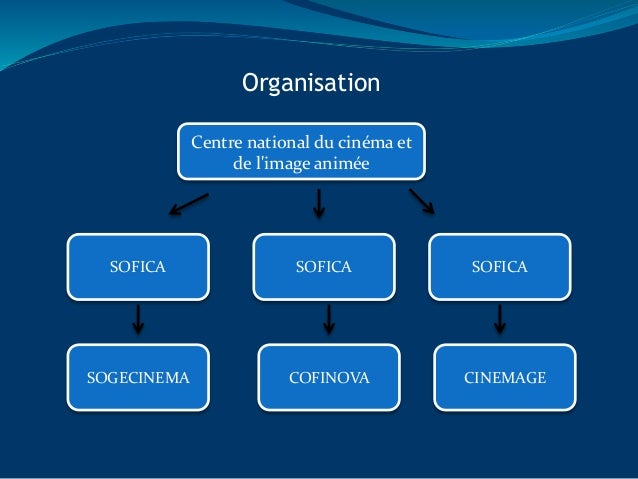 Organisation

Centre national du cinéma et de l'image animée

SOFICA

SOFICA

SOFICA

SOGECINEMA

COFINOVA

CINEMAGE